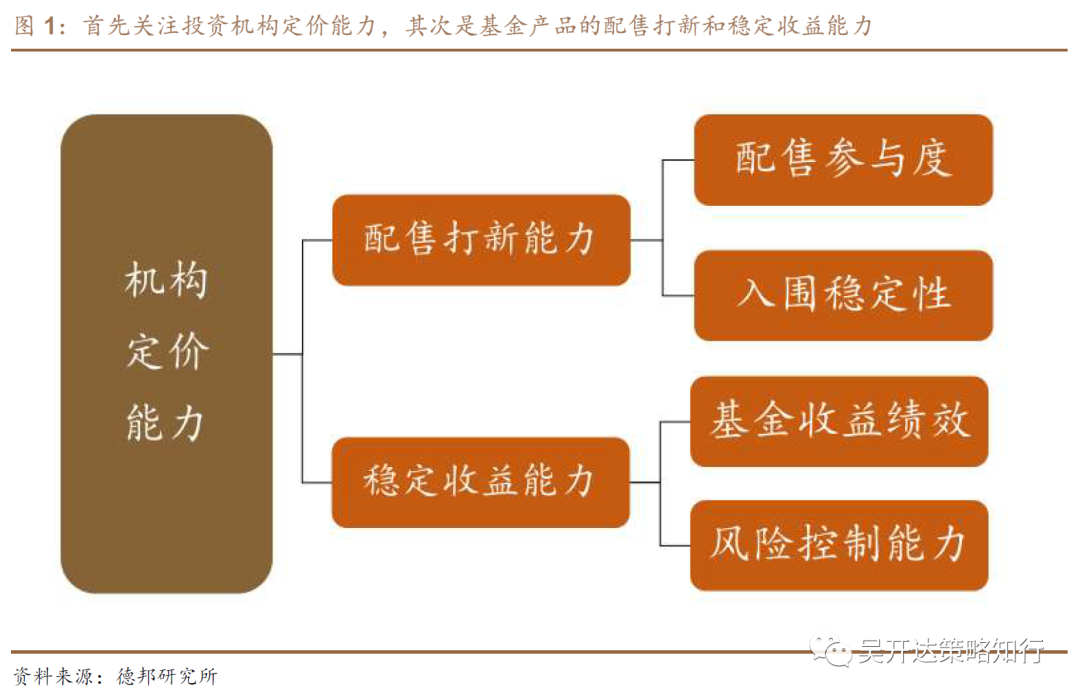 图 1：首先关注投资机构定价能力，其次是基金产品的配售打新和稳定收益能力

机构定价能力

配售打新能力

配售参与度

入围稳定性

稳定收益能力

基金收益绩效

风险控制能力

资料来源：德邦研究所

吴开达策略知行